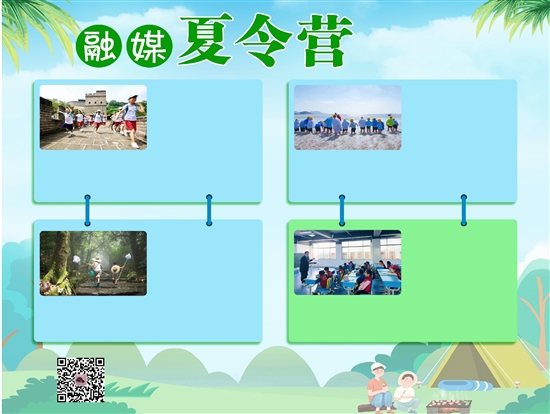 融媒夏令营